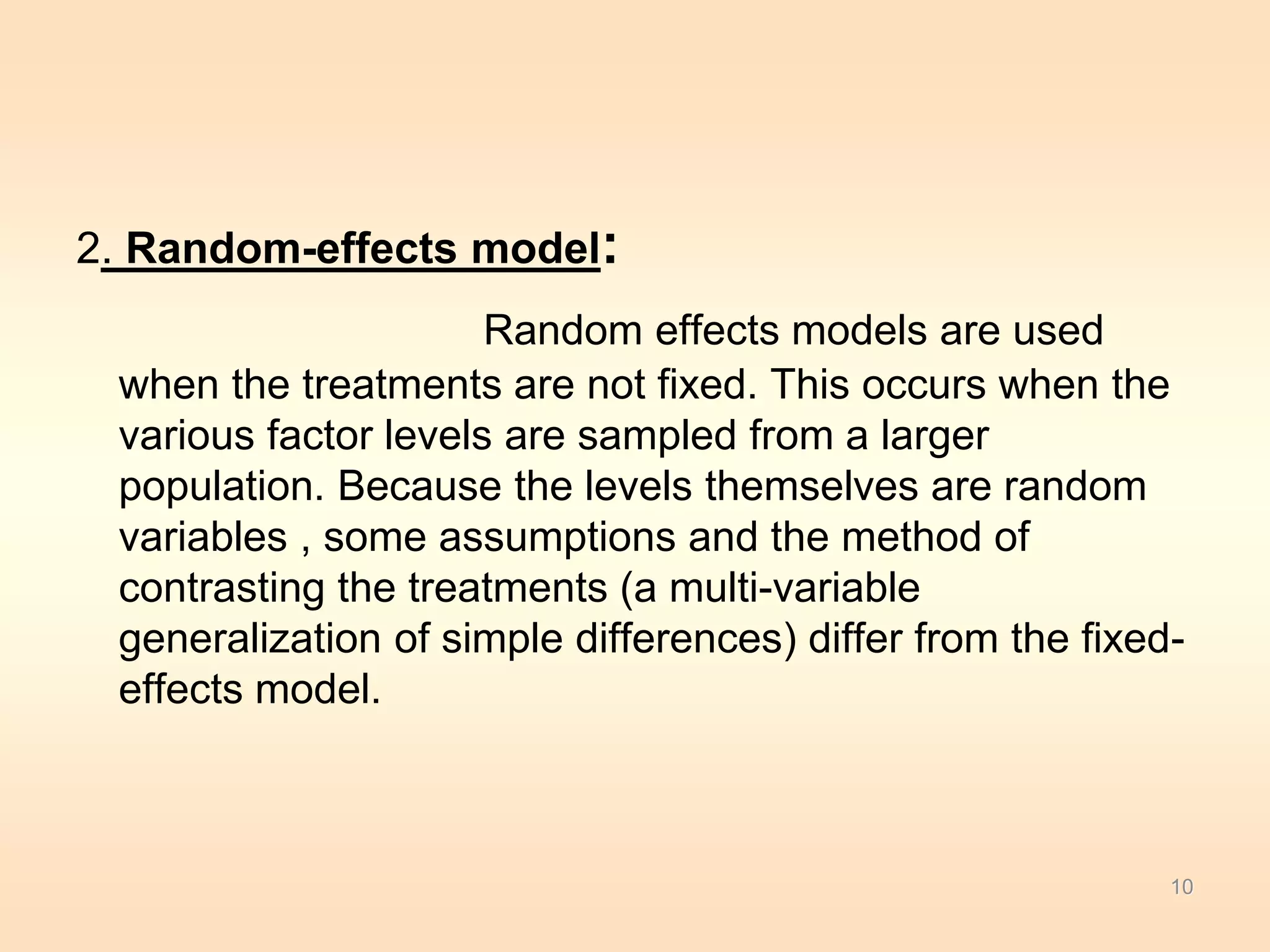 2. Random-effects model:

Random effects models are used when the treatments are not fixed. This occurs when the various factor levels are sampled from a larger population. Because the levels themselves are random variables , some assumptions and the method of contrasting the treatments (a multi-variable generalization of simple differences) differ from the fixed-effects model.

10